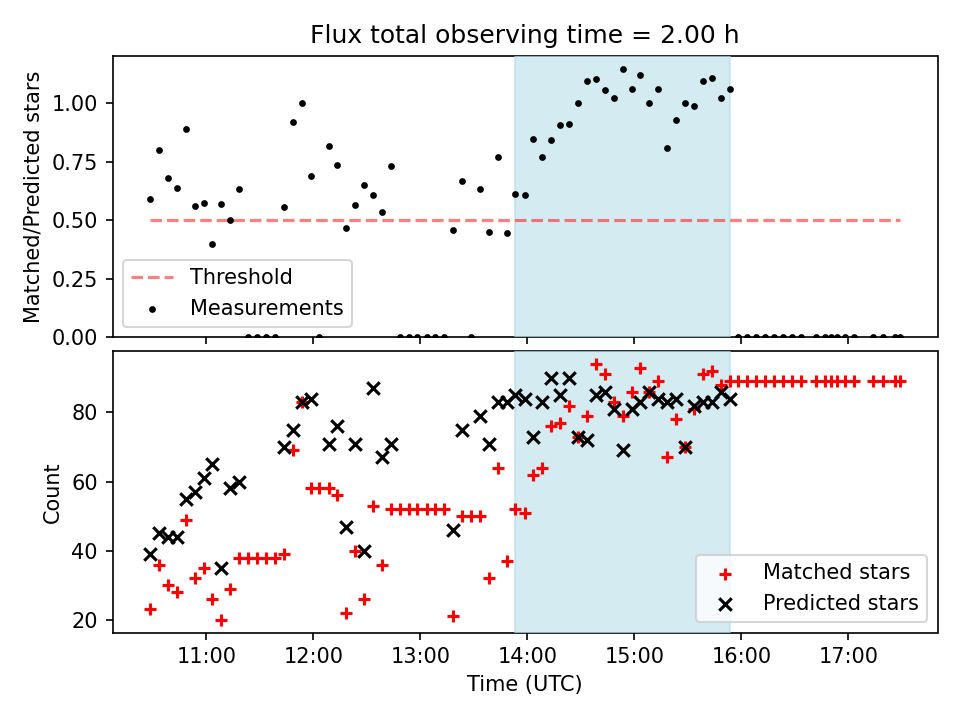 Flux total observing time = 2.00 h

Matched/Predicted stars

1.00
0.75
0.50
0.25
0.00

Threshold
Measurements

Count

80
60
40
20

Matched stars
Predicted stars

11:00 12:00 13:00 14:00 15:00 16:00 17:00
Time (UTC)